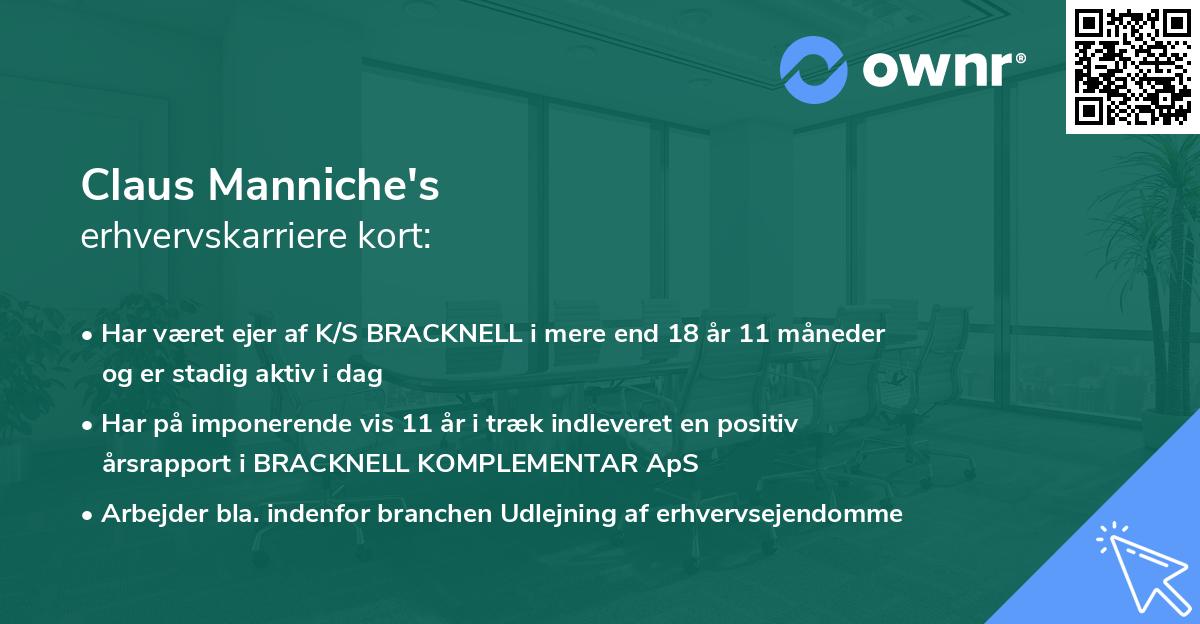 ownr®

Claus Manniche's
erhvervskarriere kort:

• Har været ejer af K/S BRACKNELL i mere end 18 år 11 måneder og er stadig aktiv i dag

• Har på imponerende vis 11 år i træk indleveret en positiv årsrapport i BRACKNELL KOMPLEMENTAR ApS

• Arbejder bla. indenfor branchen Udlejning af erhvervsejendomme